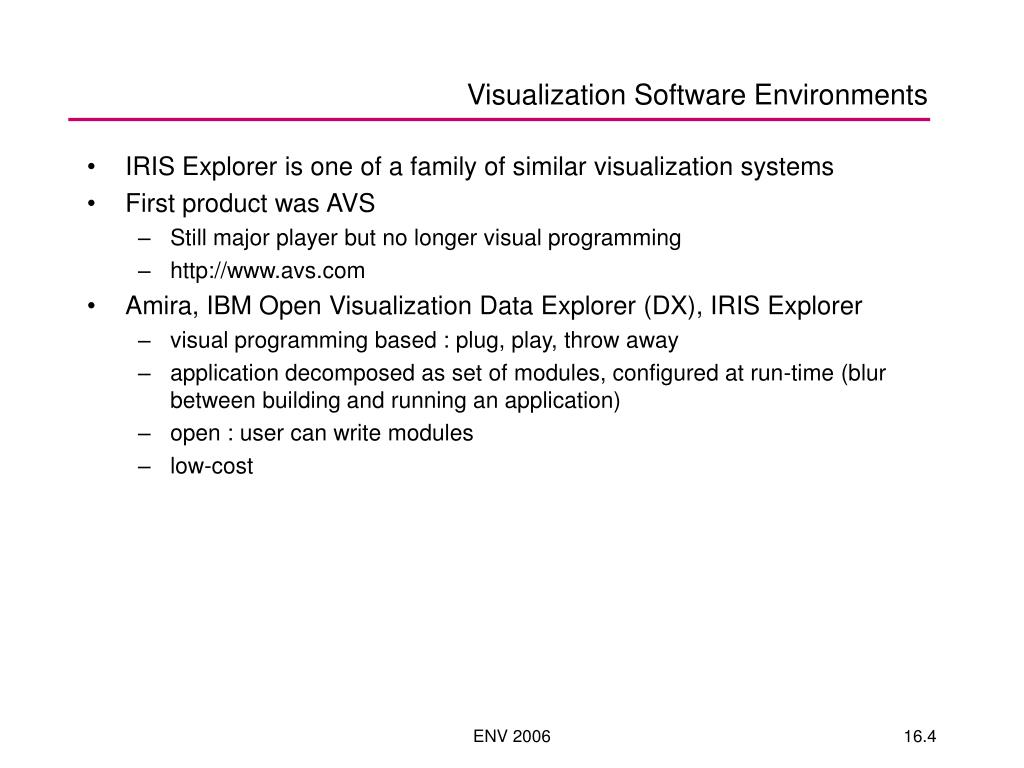 Visualization Software Environments

• IRIS Explorer is one of a family of similar visualization systems
• First product was AVS
– Still major player but no longer visual programming
– http://www.avs.com
• Amira, IBM Open Visualization Data Explorer (DX), IRIS Explorer
– visual programming based : plug, play, throw away
– application decomposed as set of modules, configured at run-time (blur between building and running an application)
– open : user can write modules
– low-cost

ENV 2006

16.4